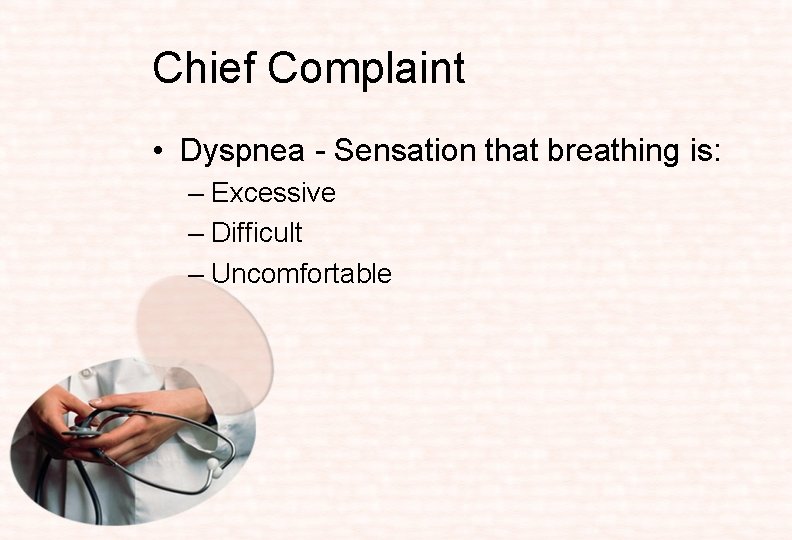 Chief Complaint

• Dyspnea - Sensation that breathing is:
– Excessive
– Difficult
– Uncomfortable